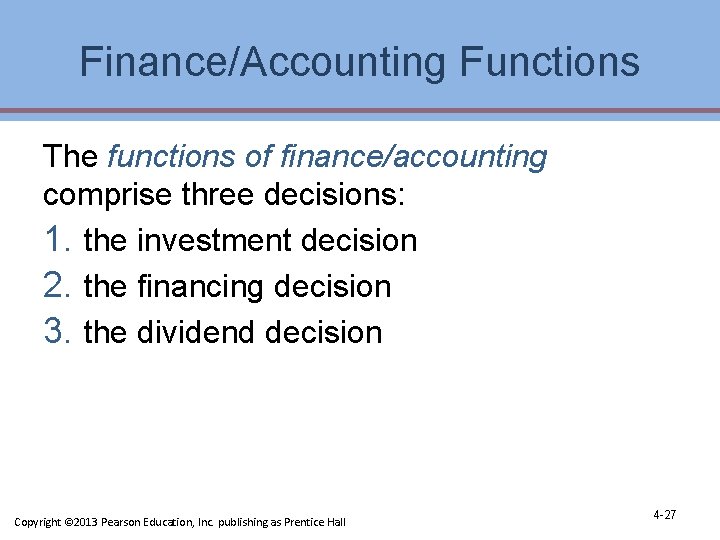 Finance/Accounting Functions

The functions of finance/accounting comprise three decisions:

1. the investment decision
2. the financing decision
3. the dividend decision

Copyright ©2013 Pearson Education, Inc. publishing as Prentice Hall

4-27